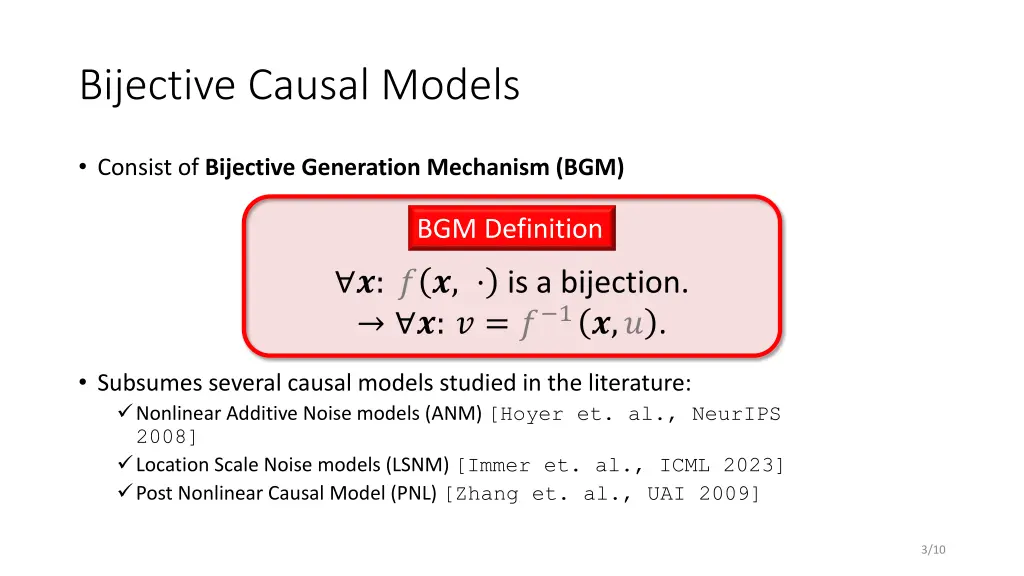 Bijective Causal Models

• Consist of **Bijective Generation Mechanism (BGM)**

BGM Definition

$\forall \boldsymbol{x}$: $f(\boldsymbol{x}, \cdot)$ is a bijection.
$\rightarrow \forall \boldsymbol{x}$: $v = f^{-1}(\boldsymbol{x}, u)$.

• Subsumes several causal models studied in the literature:
✓ Nonlinear Additive Noise models (ANM) [Hoyer et. al., NeurIPS 2008]
✓ Location Scale Noise models (LSNM) [Immer et. al., ICML 2023]
✓ Post Nonlinear Causal Model (PNL) [Zhang et. al., UAI 2009]

3/10